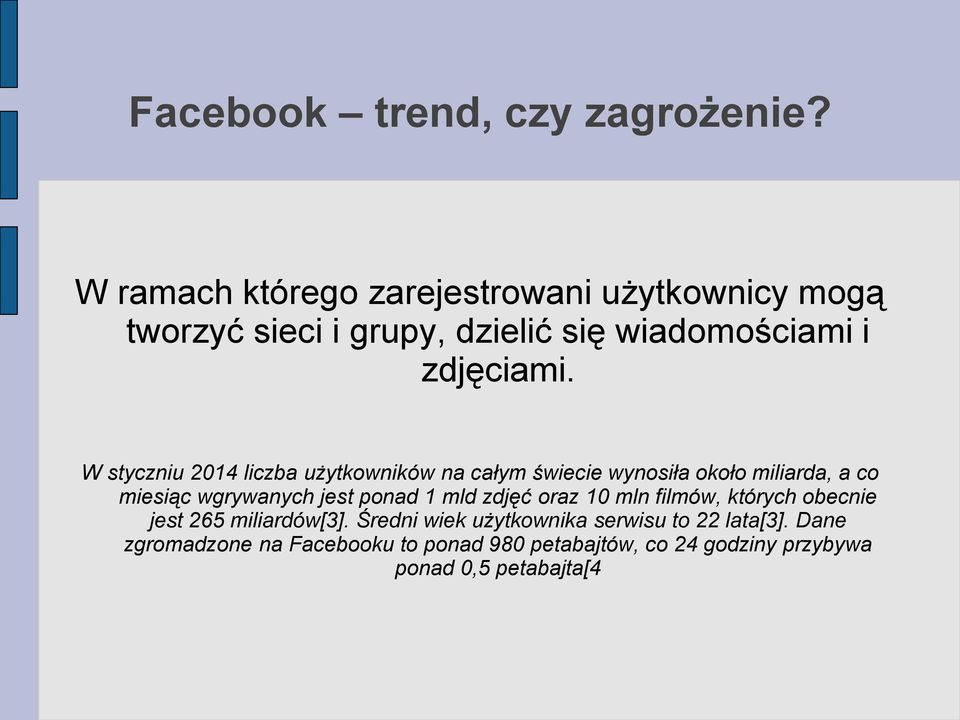 Facebook – trend, czy zagrożenie?

W ramach którego zarejestrowani użytkownicy mogą tworzyć sieci i grupy, dzielić się wiadomościami i zdjęciami.

W styczniu 2014 liczba użytkowników na całym świecie wynosiła około miliarda, a co miesiąc wgrywanych jest ponad 1 mld zdjęć oraz 10 mln filmów, których obecnie jest 265 miliardów[3]. Średni wiek użytkownika serwisu to 22 lata[3]. Dane zgromadzone na Facebooku to ponad 980 petabajtów, co 24 godziny przybywa ponad 0,5 petabajta[4